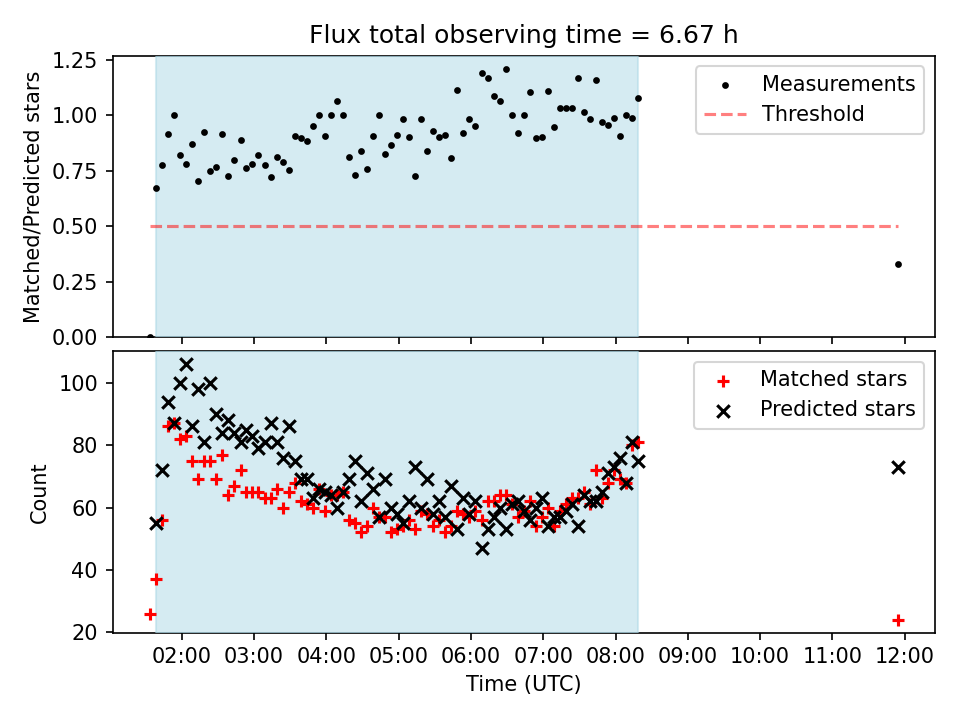 Flux total observing time = 6.67 h

Matched/Predicted stars

1.25
1.00
0.75
0.50
0.25
0.00

Measurements
Threshold

Count

100
80
60
40
20

Matched stars
Predicted stars

02:00 03:00 04:00 05:00 06:00 07:00 08:00 09:00 10:00 11:00 12:00

Time (UTC)